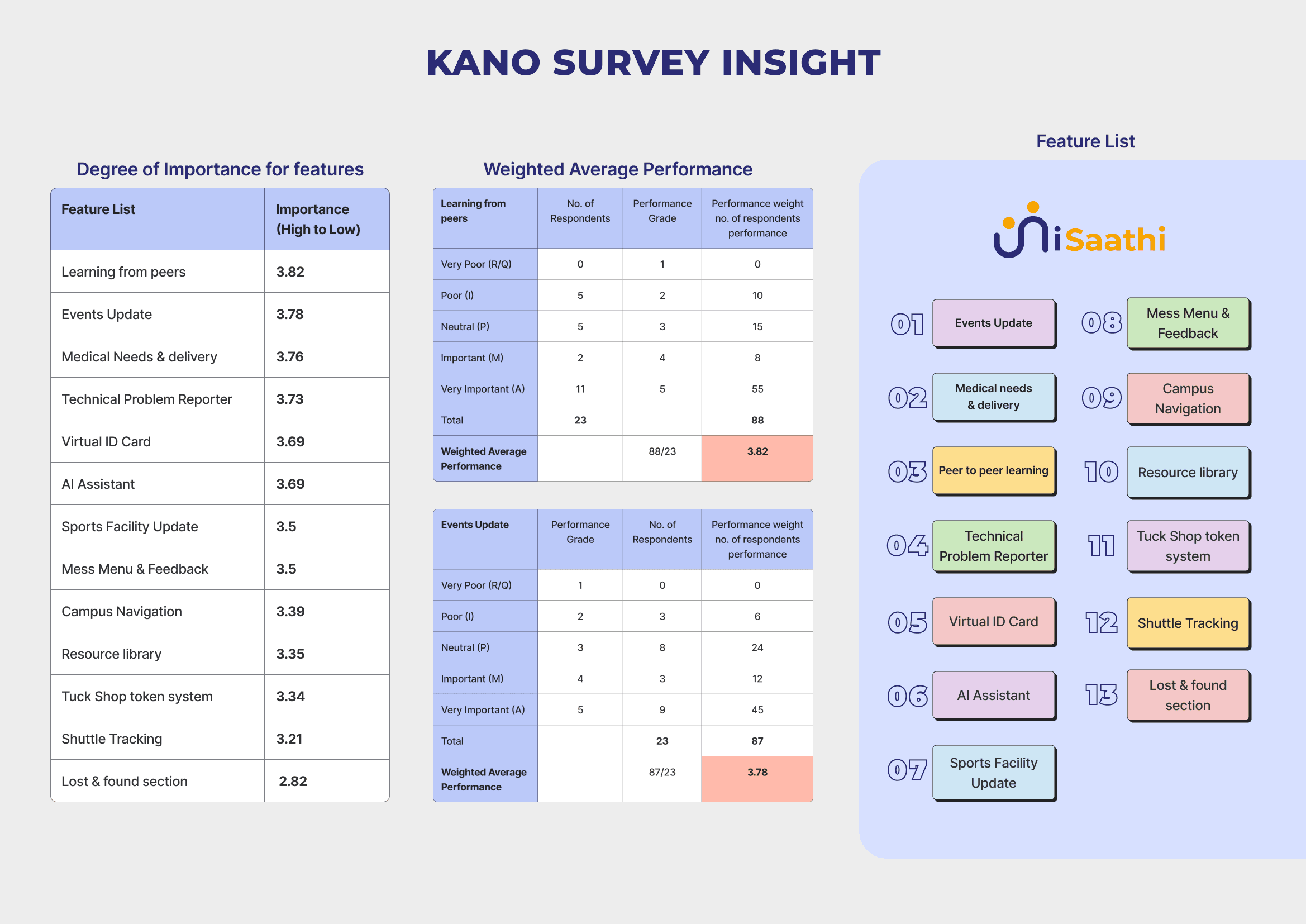 KANO SURVEY INSIGHT

Degree of Importance for features

| Feature List | Importance (High to Low) |
|---|---|
| Learning from peers | 3.82 |
| Events Update | 3.78 |
| Medical Needs & delivery | 3.76 |
| Technical Problem Reporter | 3.73 |
| Virtual ID Card | 3.69 |
| AI Assistant | 3.69 |
| Sports Facility Update | 3.5 |
| Mess Menu & Feedback | 3.5 |
| Campus Navigation | 3.39 |
| Resource library | 3.35 |
| Tuck Shop token system | 3.34 |
| Shuttle Tracking | 3.21 |
| Lost & found section | 2.82 |

Weighted Average Performance

| Learning from peers | No. of Respondents | Performance Grade | Performance weight no. of respondents performance |
|---|---|---|---|
| Very Poor (R/Q) | 0 | 1 | 0 |
| Poor (I) | 5 | 2 | 10 |
| Neutral (P) | 5 | 3 | 15 |
| Important (M) | 2 | 4 | 8 |
| Very Important (A) | 11 | 5 | 55 |
| Total | 23 | | 88 |
| Weighted Average Performance | | 88/23 | 3.82 |

| Events Update | Performance Grade | No. of Respondents | Performance weight no. of respondents performance |
|---|---|---|---|
| Very Poor (R/Q) | 1 | 0 | 0 |
| Poor (I) | 2 | 3 | 6 |
| Neutral (P) | 3 | 8 | 24 |
| Important (M) | 4 | 3 | 12 |
| Very Important (A) | 5 | 9 | 45 |
| Total | | 23 | 87 |
| Weighted Average Performance | | 87/23 | 3.78 |

Feature List

UniSaathi

01 Events Update
02 Medical needs & delivery
03 Peer to peer learning
04 Technical Problem Reporter
05 Virtual ID Card
06 AI Assistant
07 Sports Facility Update
08 Mess Menu & Feedback
09 Campus Navigation
10 Resource library
11 Tuck Shop token system
12 Shuttle Tracking
13 Lost & found section